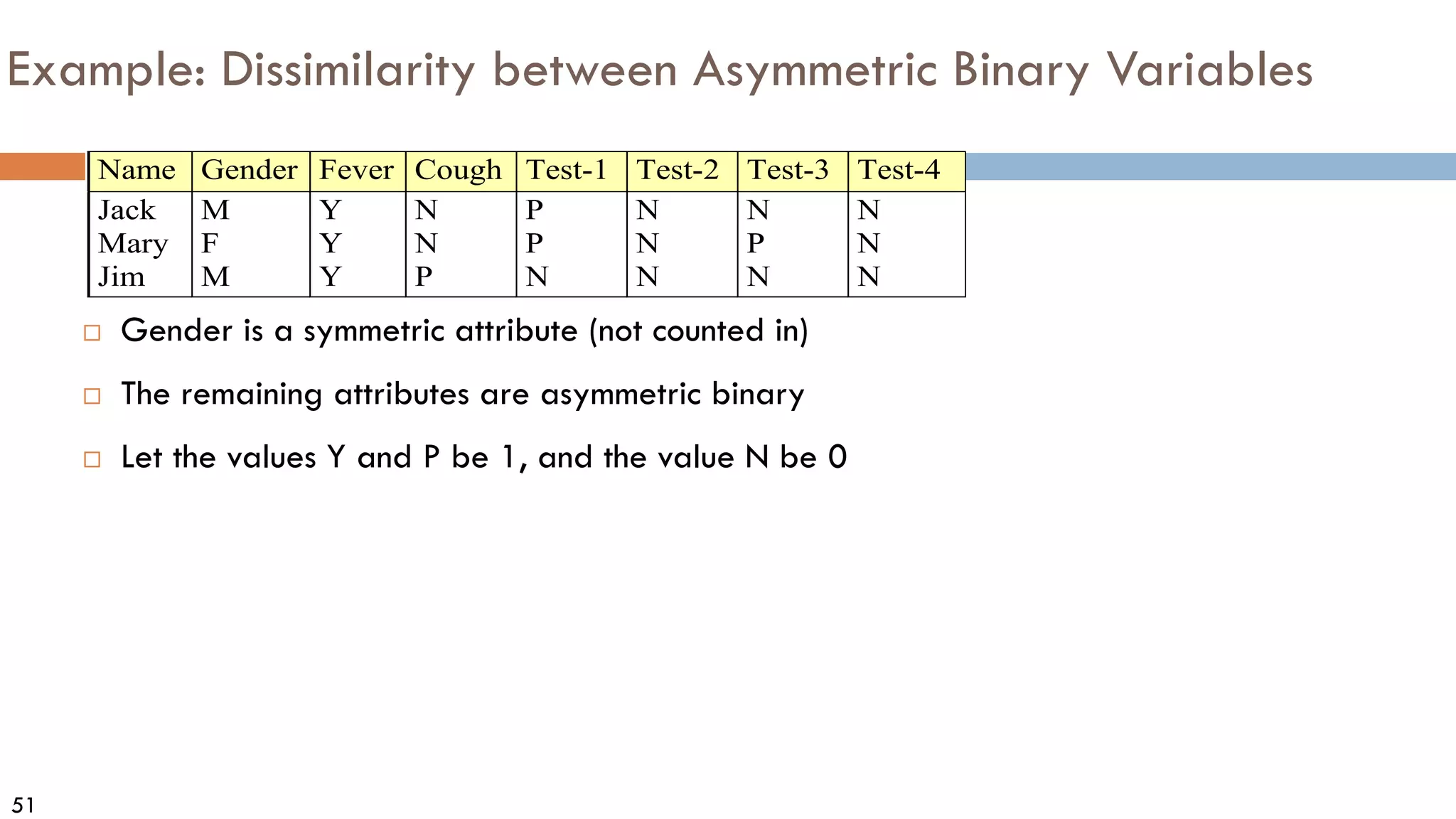 Example: Dissimilarity between Asymmetric Binary Variables

| Name | Gender | Fever | Cough | Test-1 | Test-2 | Test-3 | Test-4 |
|---|---|---|---|---|---|---|---|
| Jack | M | Y | N | P | N | N | N |
| Mary | F | Y | N | P | N | P | N |
| Jim | M | Y | P | N | N | N | N |

□ Gender is a symmetric attribute (not counted in)

□ The remaining attributes are asymmetric binary

□ Let the values Y and P be 1, and the value N be 0

51